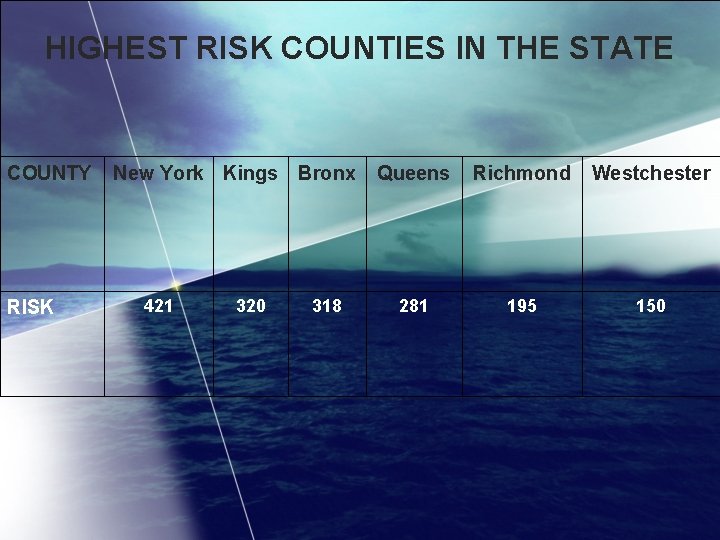 HIGHEST RISK COUNTIES IN THE STATE

| COUNTY | New York | Kings | Bronx | Queens | Richmond | Westchester |
|---|---|---|---|---|---|---|
| RISK | 421 | 320 | 318 | 281 | 195 | 150 |